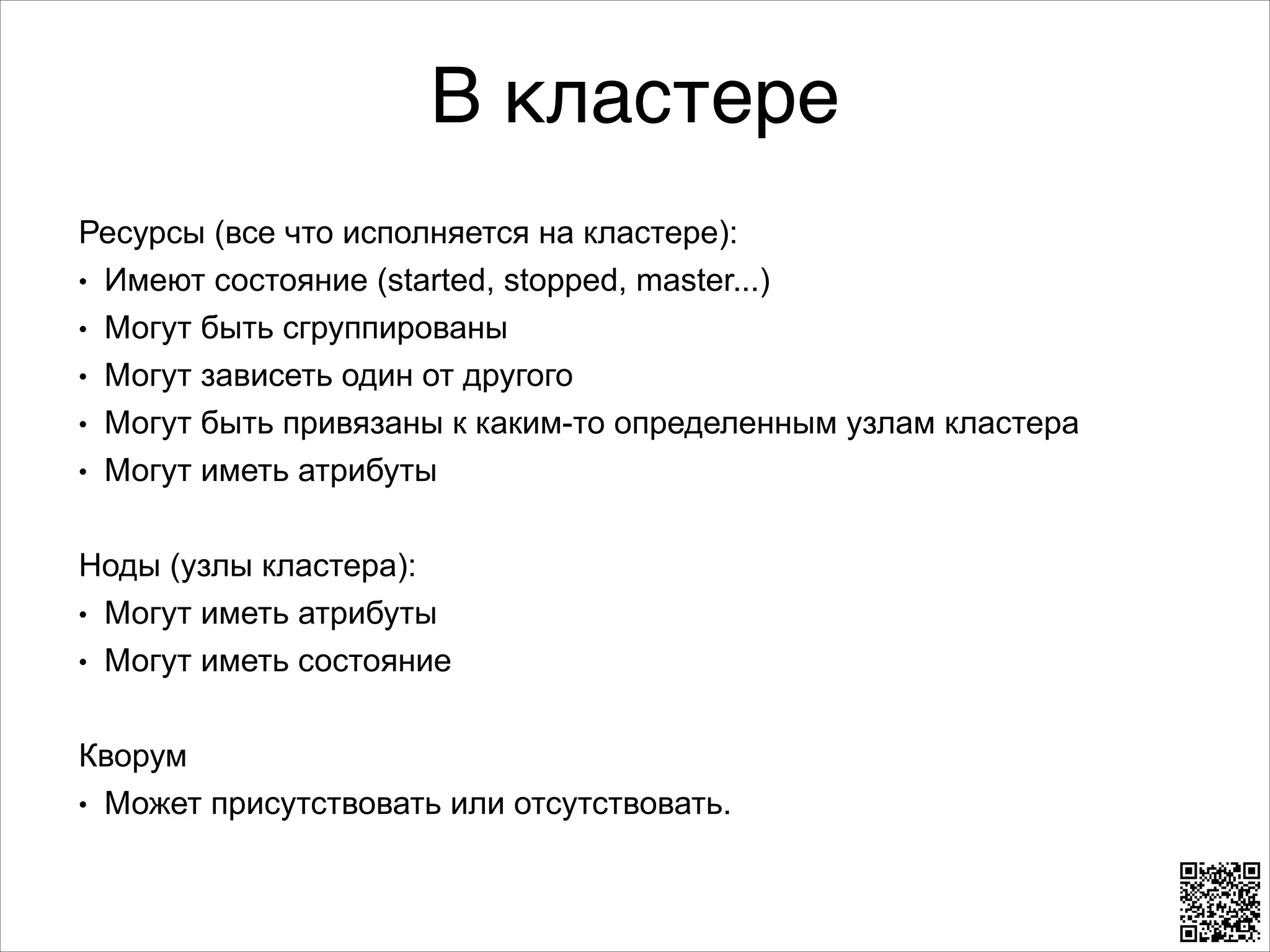 В кластере

Ресурсы (все что исполняется на кластере):
• Имеют состояние (started, stopped, master...)
• Могут быть сгруппированы
• Могут зависеть один от другого
• Могут быть привязаны к каким-то определенным узлам кластера
• Могут иметь атрибуты

Ноды (узлы кластера):
• Могут иметь атрибуты
• Могут иметь состояние

Кворум
• Может присутствовать или отсутствовать.